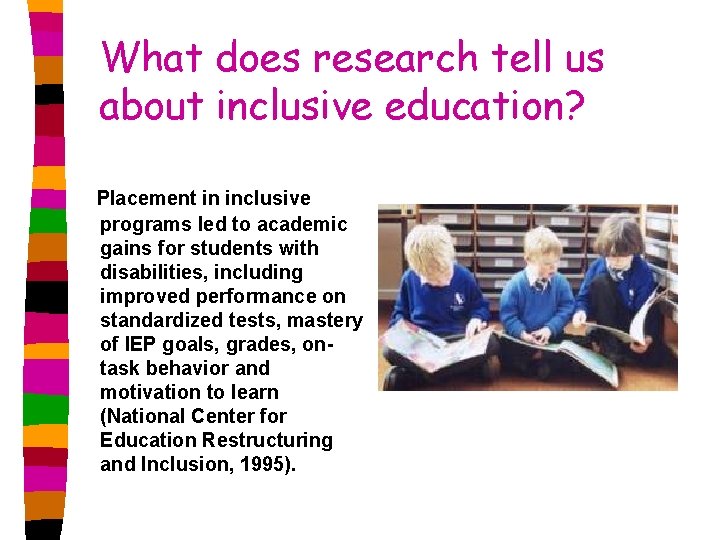 What does research tell us about inclusive education?

Placement in inclusive programs led to academic gains for students with disabilities, including improved performance on standardized tests, mastery of IEP goals, grades, on-task behavior and motivation to learn (National Center for Education Restructuring and Inclusion, 1995).